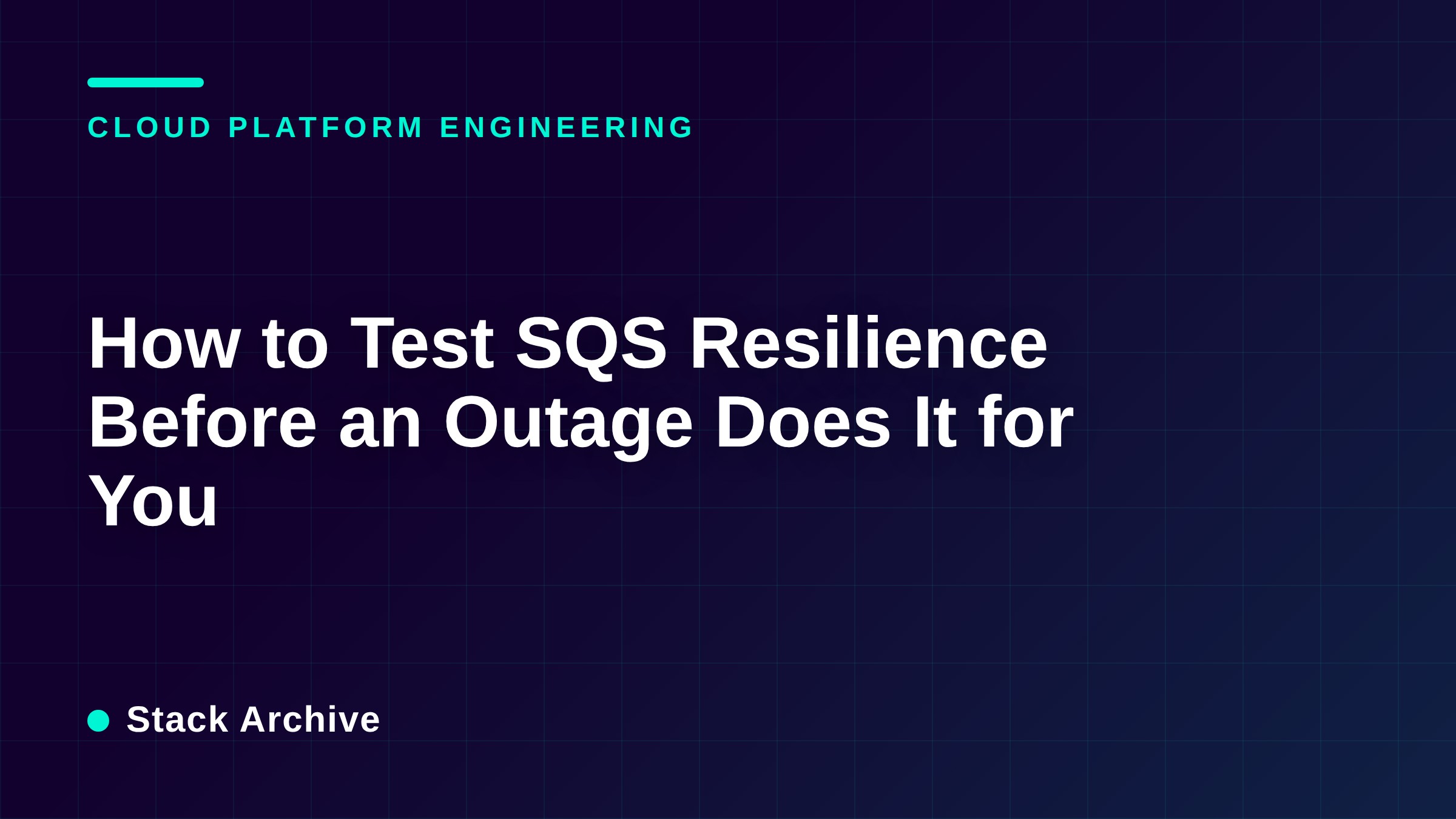 CLOUD PLATFORM ENGINEERING

How to Test SQS Resilience Before an Outage Does It for You

Stack Archive